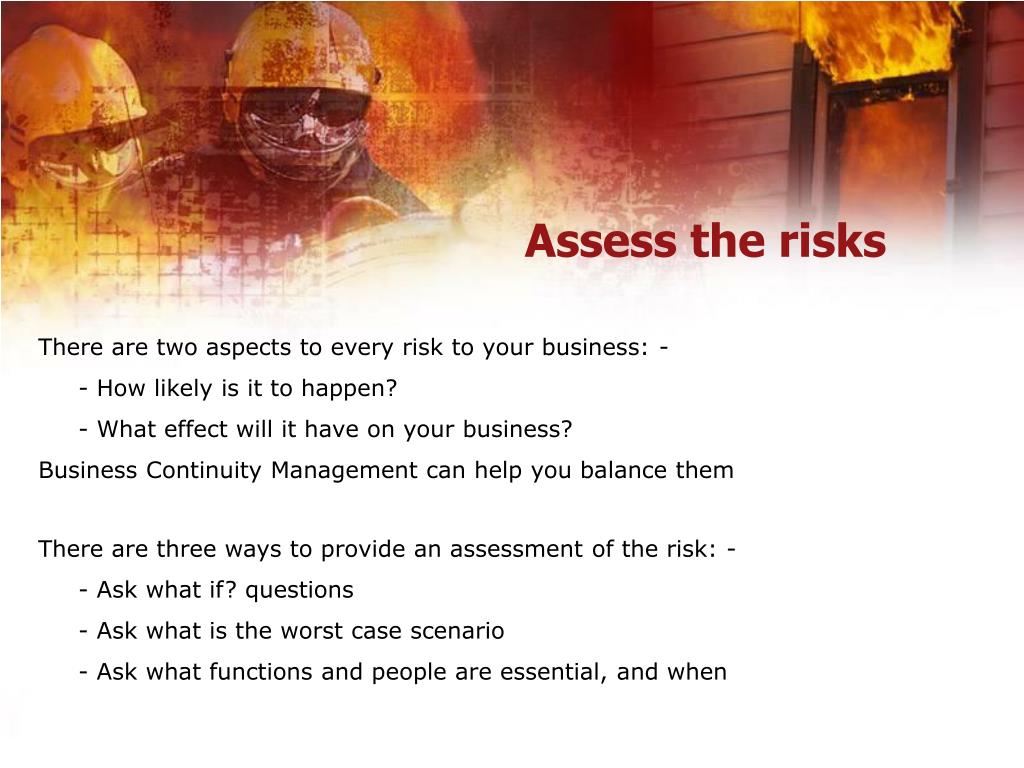 Assess the risks

There are two aspects to every risk to your business: -
- How likely is it to happen?
- What effect will it have on your business?
Business Continuity Management can help you balance them

There are three ways to provide an assessment of the risk: -
- Ask what if? questions
- Ask what is the worst case scenario
- Ask what functions and people are essential, and when